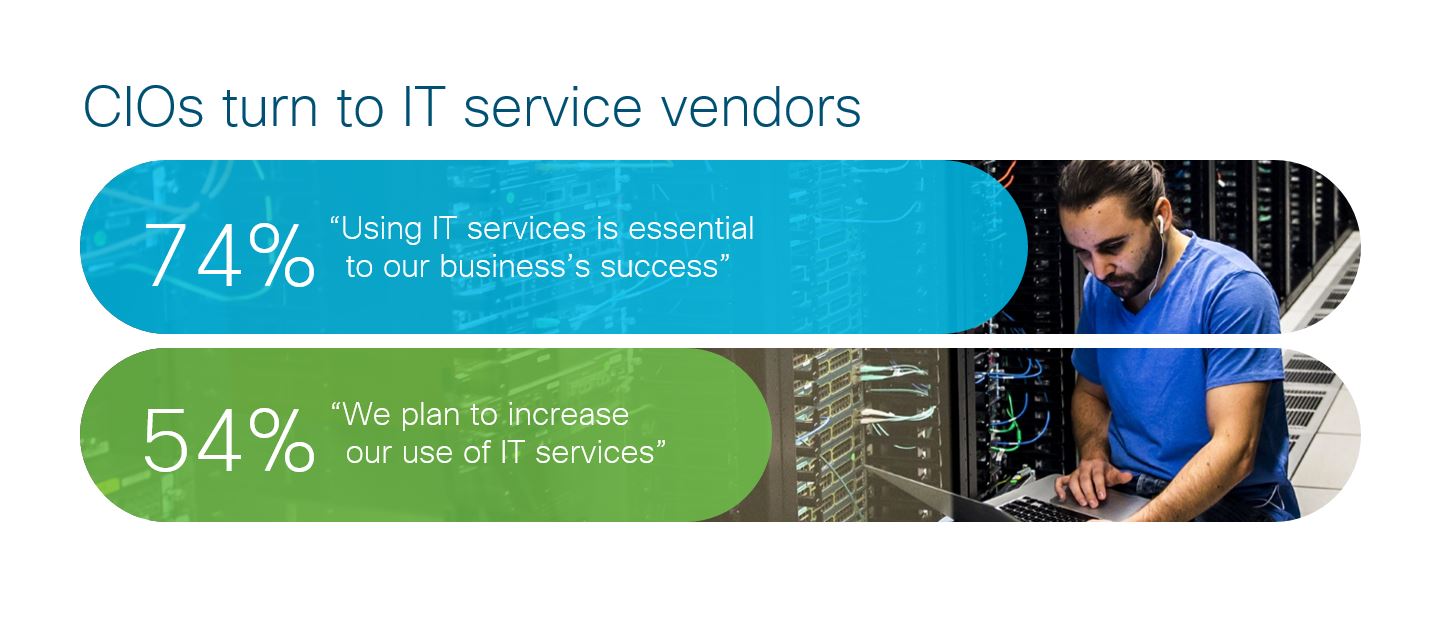 CIOs turn to IT service vendors

74% “Using IT services is essential to our business’s success”

54% “We plan to increase our use of IT services”